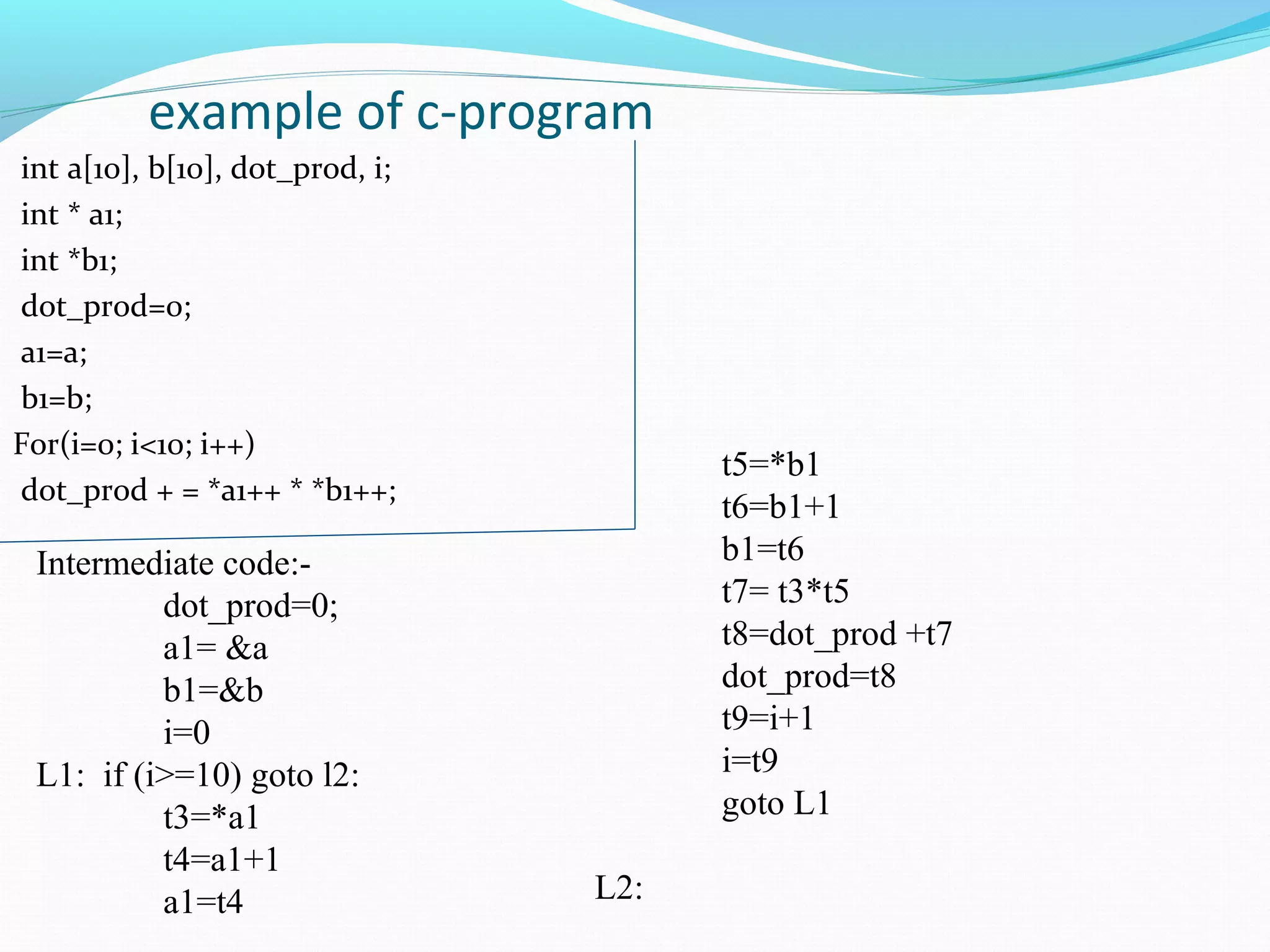 example of c-program

int a[10], b[10], dot_prod, i;
int * a1;
int *b1;
dot_prod=0;
a1=a;
b1=b;
For(i=0; i<10; i++)
dot_prod + = *a1++ * *b1++;

Intermediate code:-
dot_prod=0;
a1= &a
b1=&b
i=0
L1: if (i>=10) goto l2:
t3=*a1
t4=a1+1
a1=t4

t5=*b1
t6=b1+1
b1=t6
t7= t3*t5
t8=dot_prod +t7
dot_prod=t8
t9=i+1
i=t9
goto L1

L2: